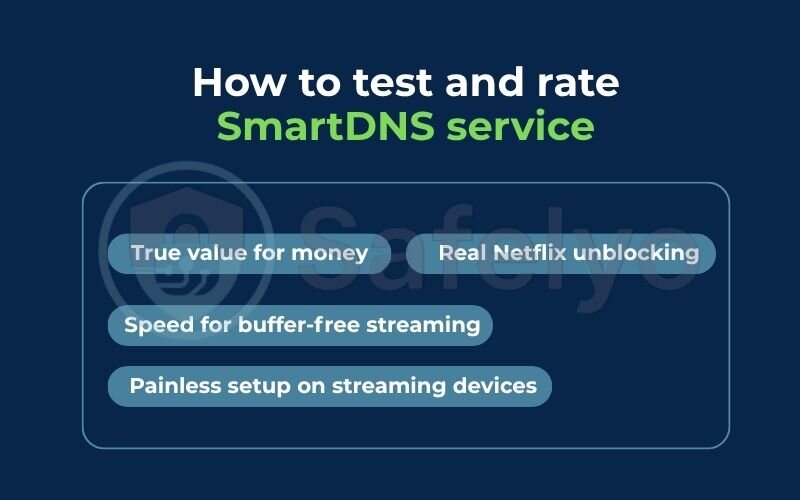 How to test and rate SmartDNS service

Safelyo

True value for money

Real Netflix unblocking

Speed for buffer-free streaming

Painless setup on streaming devices